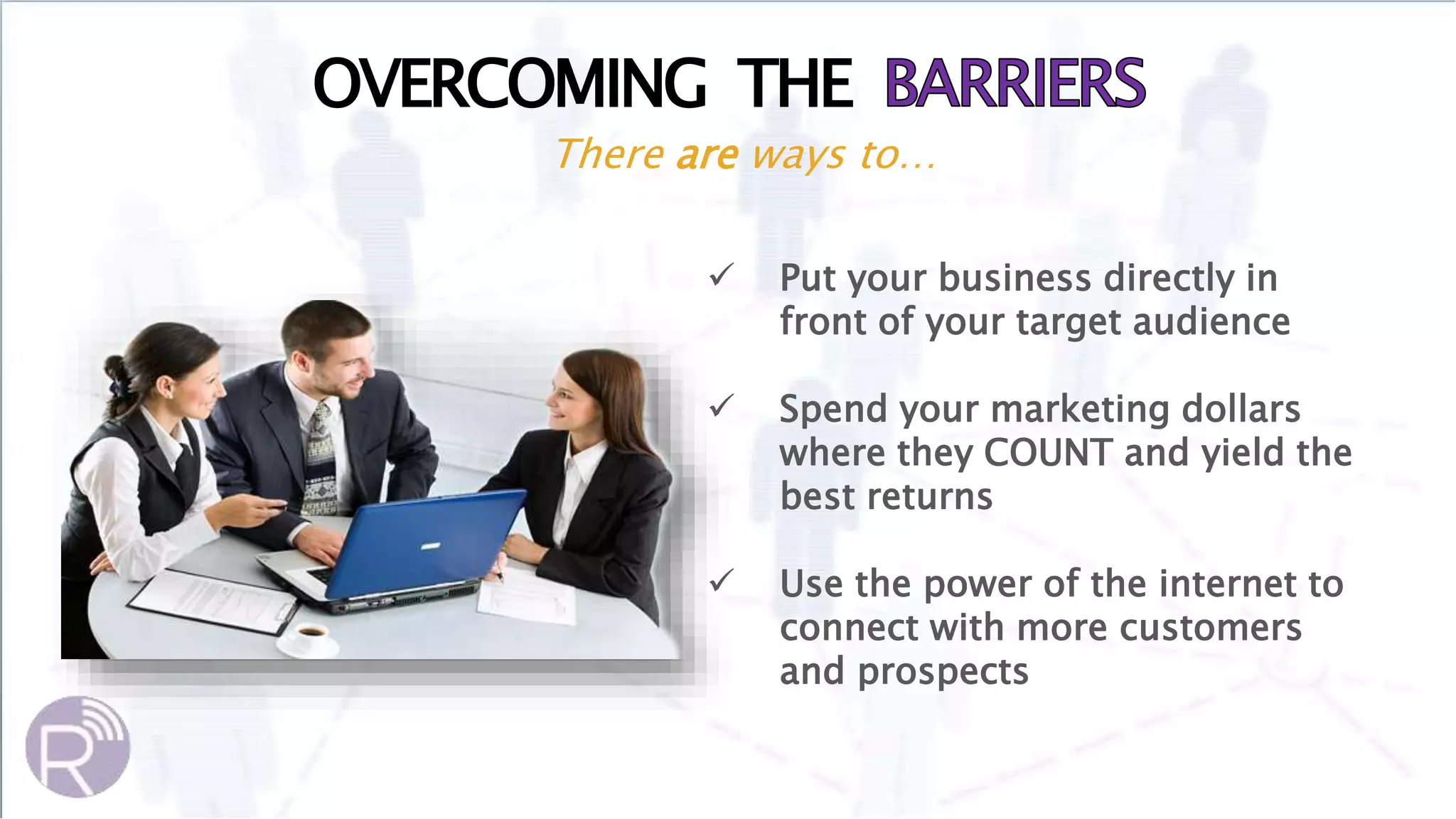 OVERCOMING THE BARRIERS

There are ways to…

✓ Put your business directly in front of your target audience

✓ Spend your marketing dollars where they COUNT and yield the best returns

✓ Use the power of the internet to connect with more customers and prospects

R